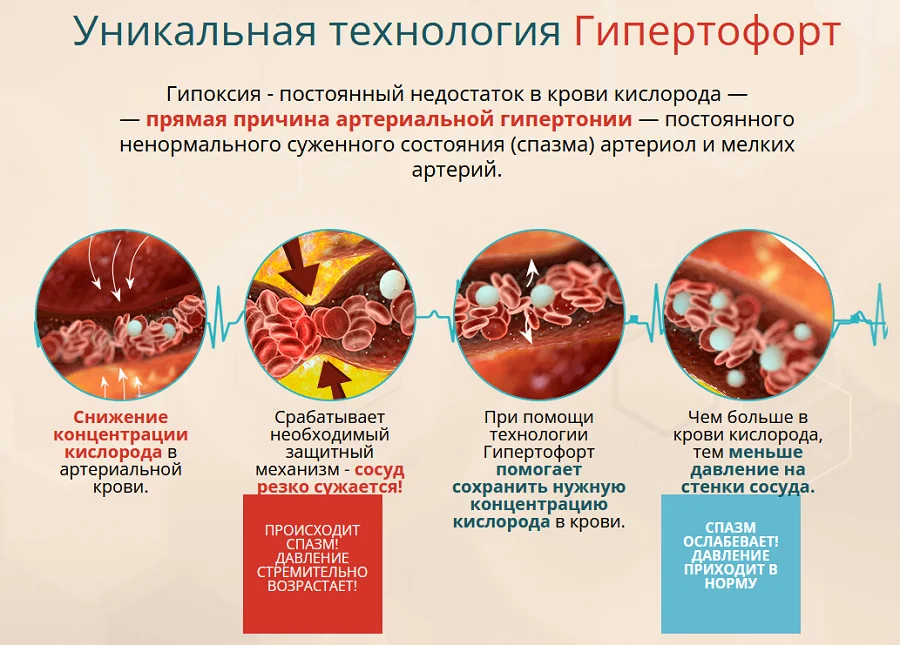 Уникальная технология Гипертофорт

Гипоксия - постоянный недостаток в крови кислорода — — прямая причина артериальной гипертонии — постоянного ненормального суженного состояния (спазма) артериол и мелких артерий.

Снижение концентрации кислорода в артериальной крови.

Срабатывает необходимый защитный механизм - сосуд резко сужается!

ПРОИСХОДИТ СПАЗМ! ДАВЛЕНИЕ СТРЕМИТЕЛЬНО ВОЗРАСТАЕТ!

При помощи технологии Гипертофорт помогает сохранить нужную концентрацию кислорода в крови.

Чем больше в крови кислорода, тем меньше давление на стенки сосуда.

СПАЗМ ОСЛАБЕВАЕТ! ДАВЛЕНИЕ ПРИХОДИТ В НОРМУ